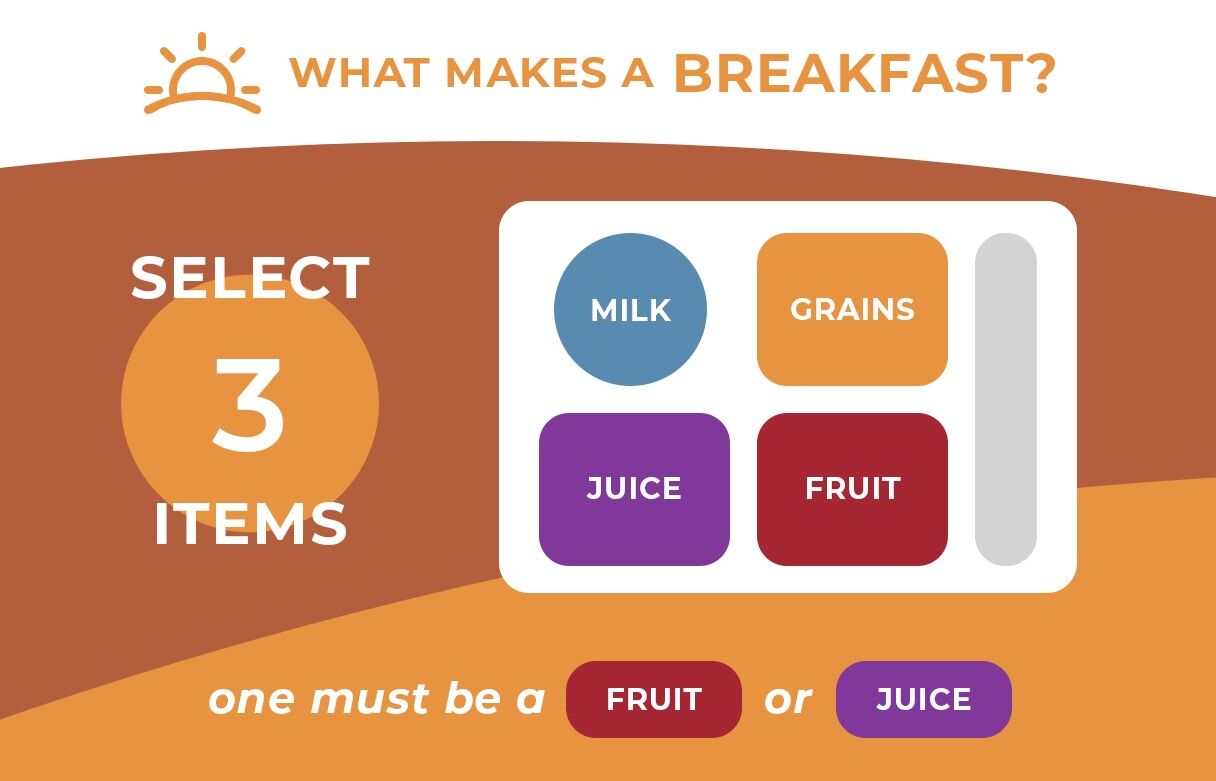 WHAT MAKES A BREAKFAST?

SELECT
3
ITEMS

MILK
GRAINS
JUICE
FRUIT

one must be a FRUIT or JUICE